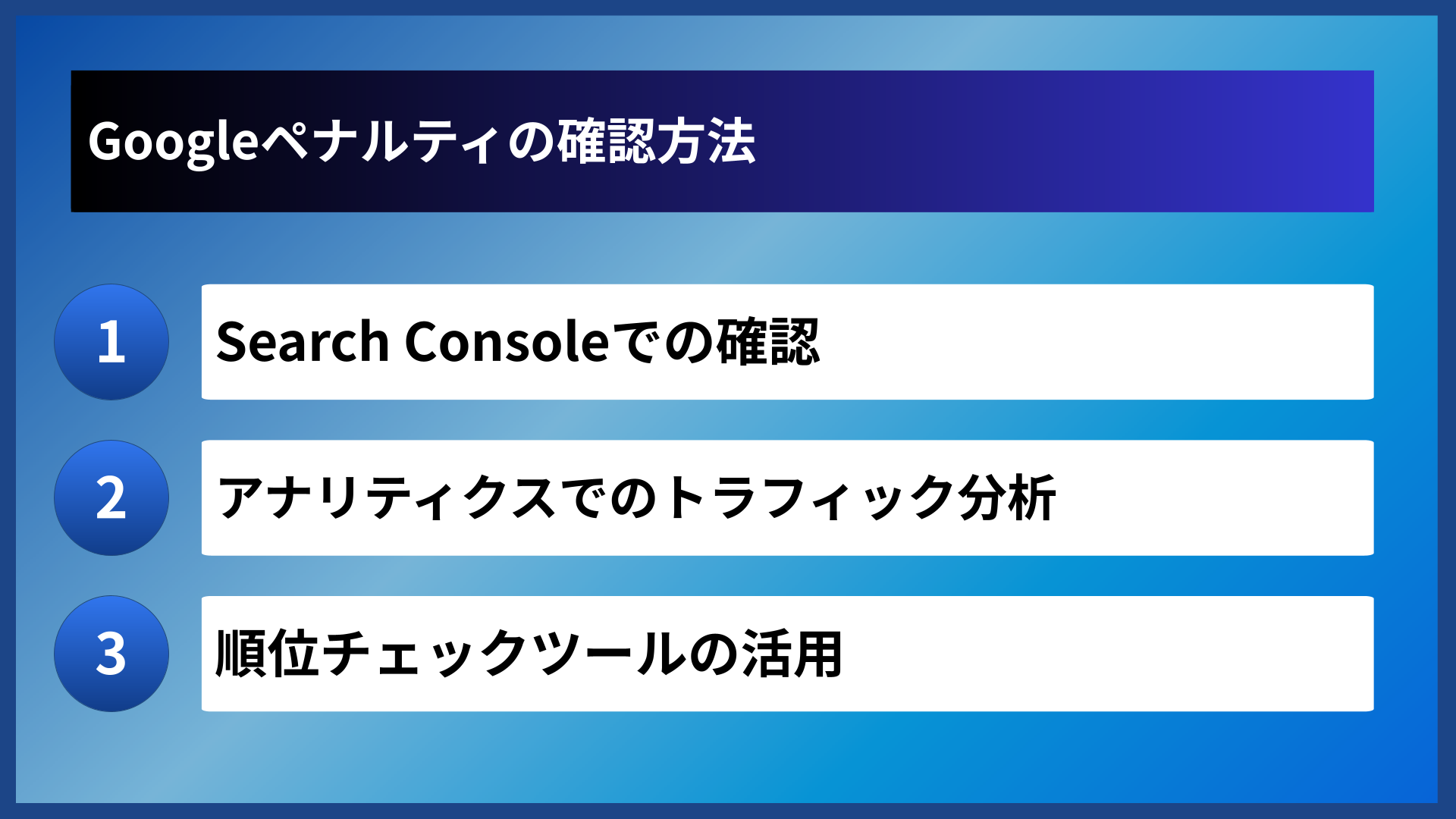 Googleペナルティの確認方法

1 Search Consoleでの確認

2 アナリティクスでのトラフィック分析

3 順位チェックツールの活用